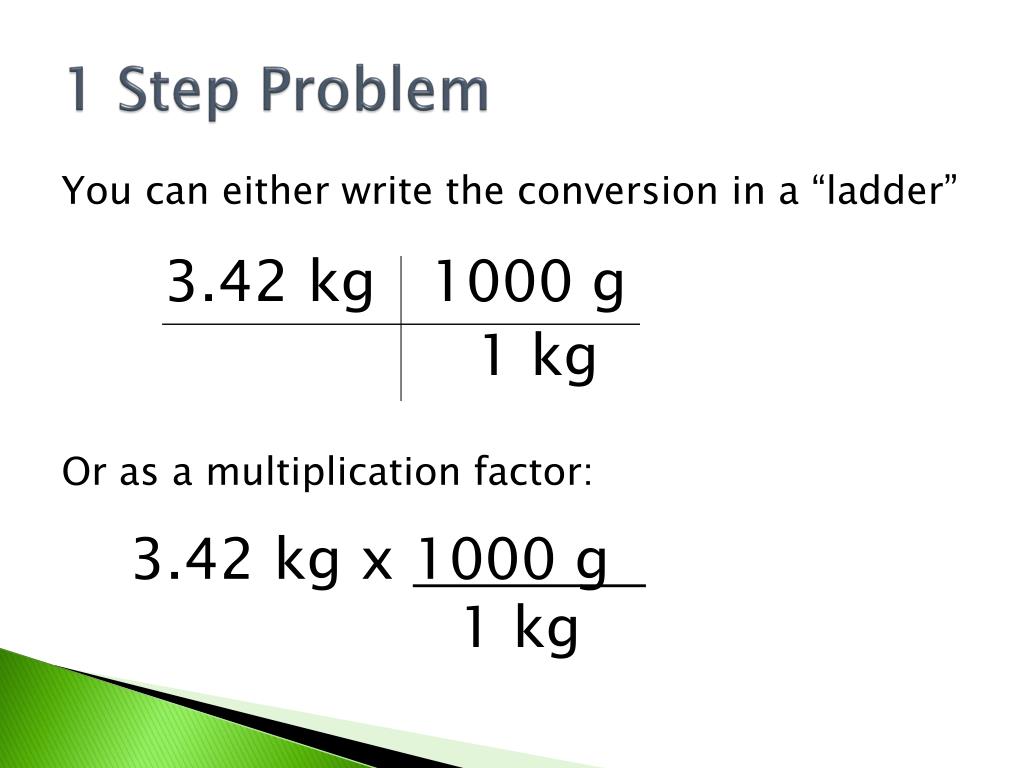 1 Step Problem

You can either write the conversion in a “ladder”

| 3.42 kg | 1000 g |
|---|---|
| | 1 kg |

Or as a multiplication factor:

$3.42 \text{ kg} \times \frac{1000 \text{ g}}{1 \text{ kg}}$